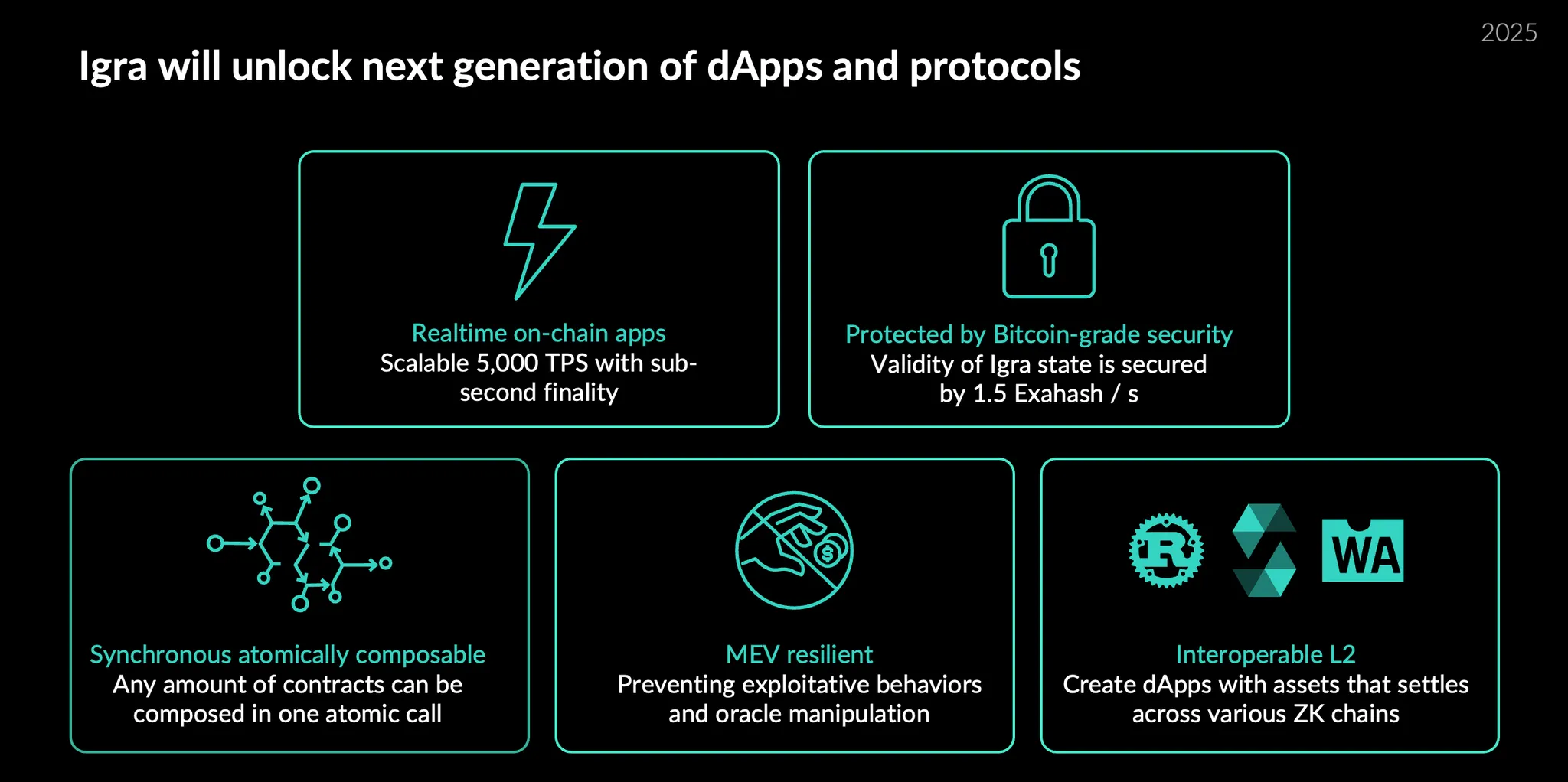 2025

Igra will unlock next generation of dApps and protocols

Realtime on-chain apps
Scalable 5,000 TPS with sub-second finality

Protected by Bitcoin-grade security
Validity of Igra state is secured by 1.5 Exahash / s

Synchronous atomically composable
Any amount of contracts can be composed in one atomic call

MEV resilient
Preventing exploitative behaviors and oracle manipulation

R

WA

Interoperable L2
Create dApps with assets that settles across various ZK chains